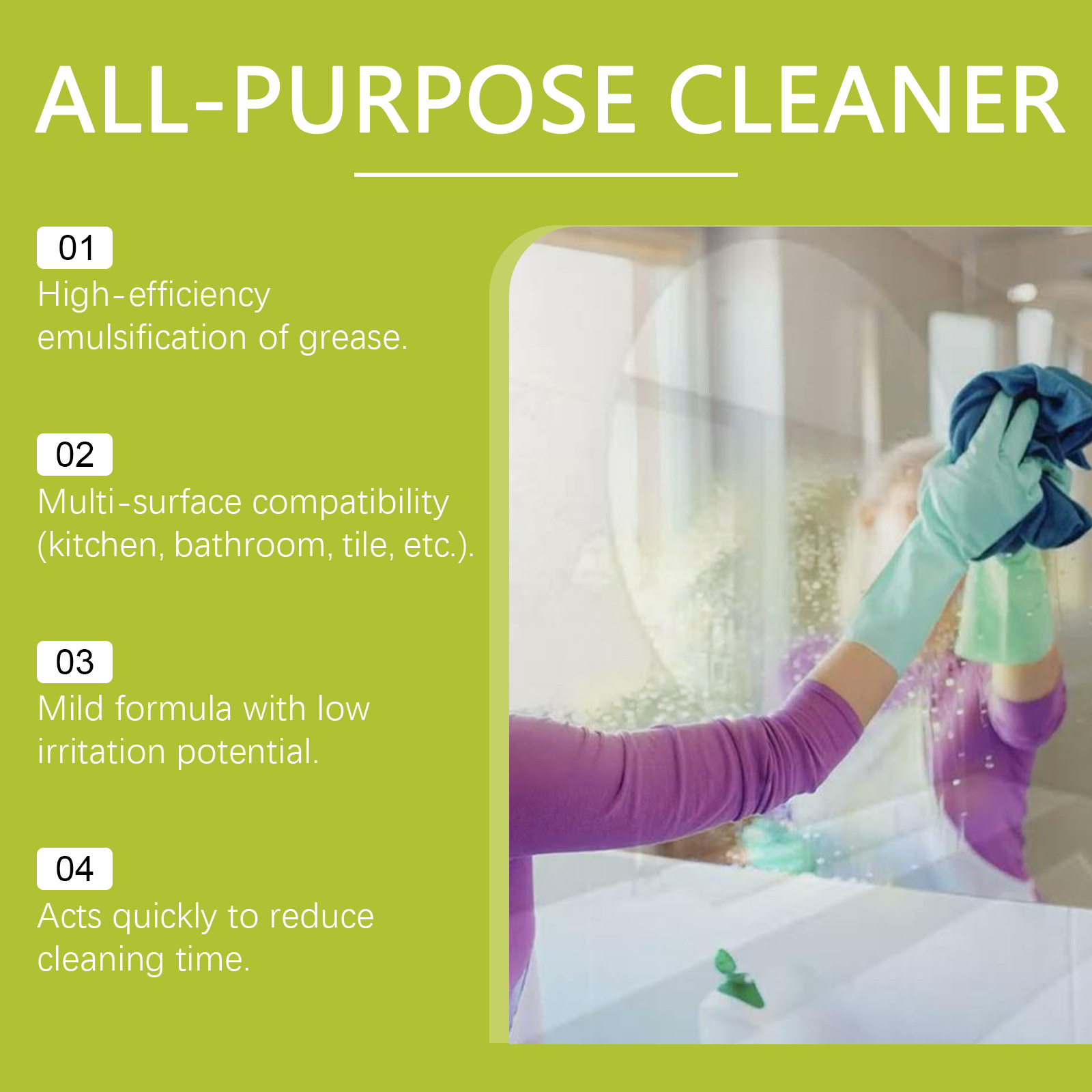 ALL-PURPOSE CLEANER

01
High-efficiency emulsification of grease.

02
Multi-surface compatibility (kitchen, bathroom, tile, etc.).

03
Mild formula with low irritation potential.

04
Acts quickly to reduce cleaning time.